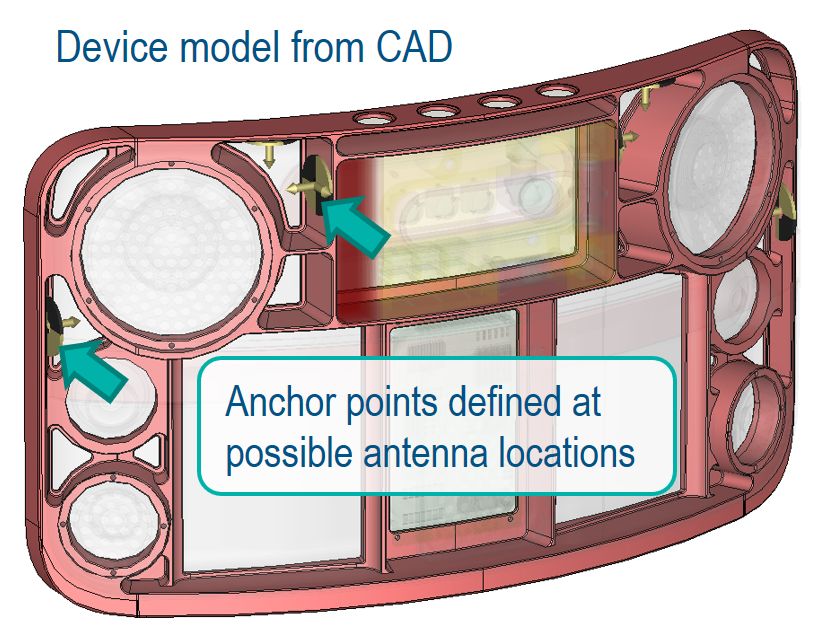 Device model from CAD

Anchor points defined at possible antenna locations